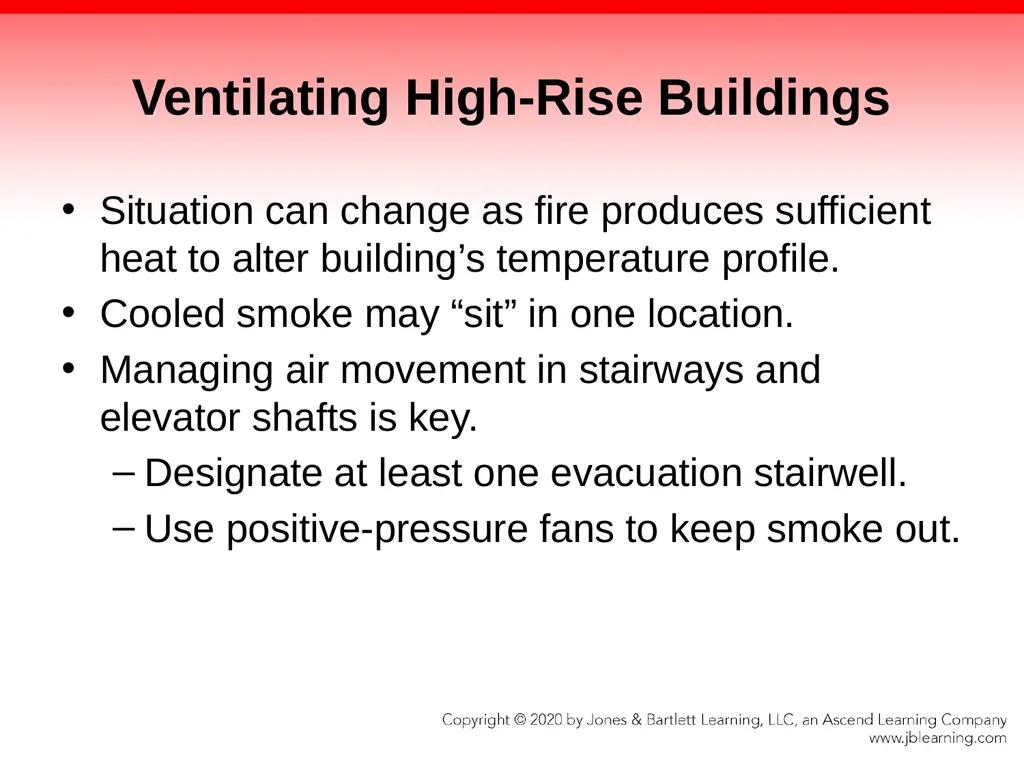 Ventilating High-Rise Buildings

• Situation can change as fire produces sufficient heat to alter building’s temperature profile.
• Cooled smoke may “sit” in one location.
• Managing air movement in stairways and elevator shafts is key.
– Designate at least one evacuation stairwell.
– Use positive-pressure fans to keep smoke out.

Copyright © 2020 by Jones & Bartlett Learning, LLC, an Ascend Learning Company
www.jblearning.com